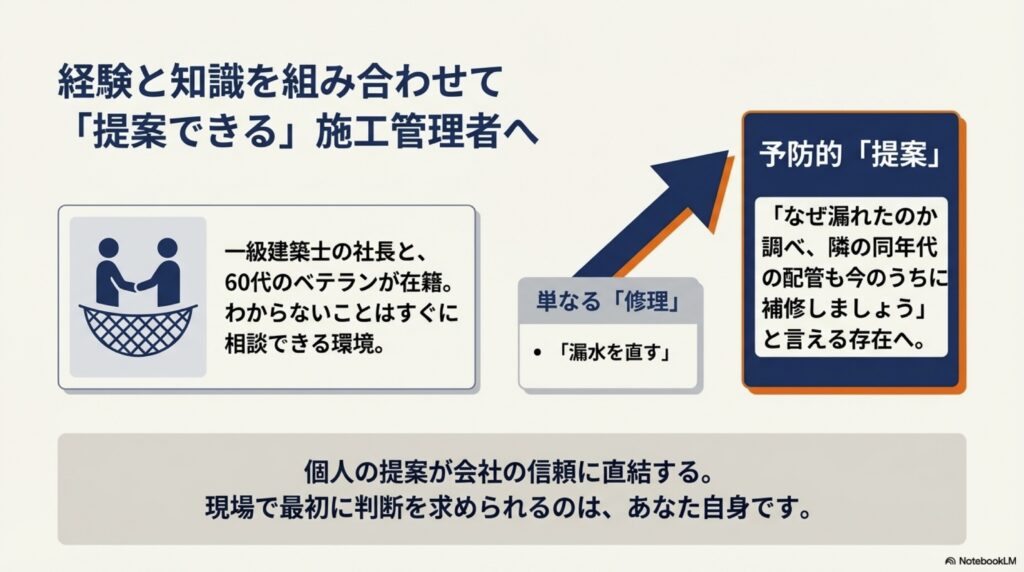 経験と知識を組み合わせて
「提案できる」施工管理者へ

一級建築士の社長と、60代のベテランが在籍。わからないことはすぐに相談できる環境。

単なる「修理」

• 「漏水を直す」

予防的「提案」

「なぜ漏れたのか調べ、隣の同年代の配管も今のうちに補修しましょう」と言える存在へ。

個人の提案が会社の信頼に直結する。
現場で最初に判断を求められるのは、あなた自身です。

NotebookLM